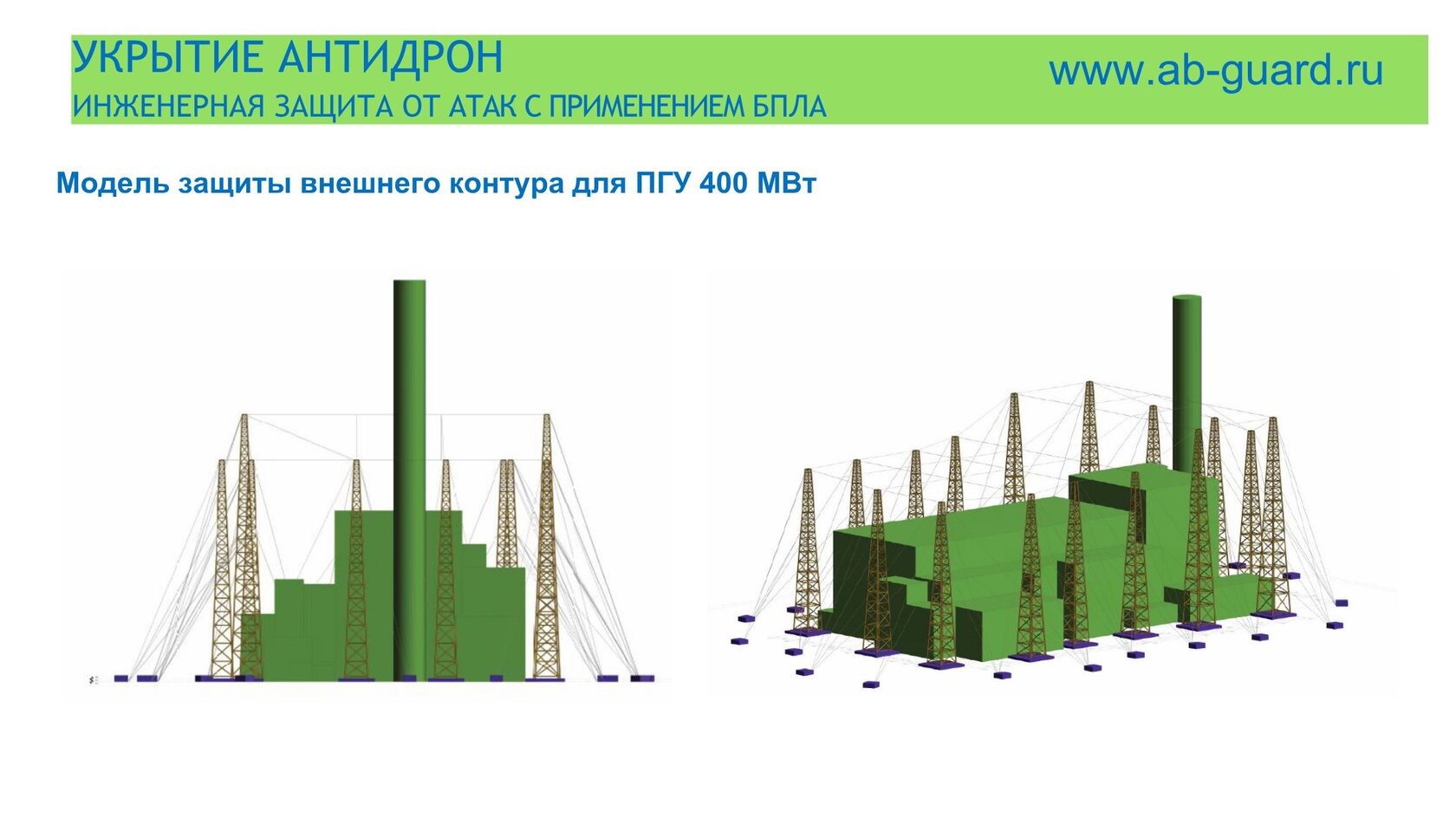 УКРЫТИЕ АНТИДРОН
ИНЖЕНЕРНАЯ ЗАЩИТА ОТ АТАК С ПРИМЕНЕНИЕМ БПЛА

www.ab-guard.ru

Модель защиты внешнего контура для ПГУ 400 МВт